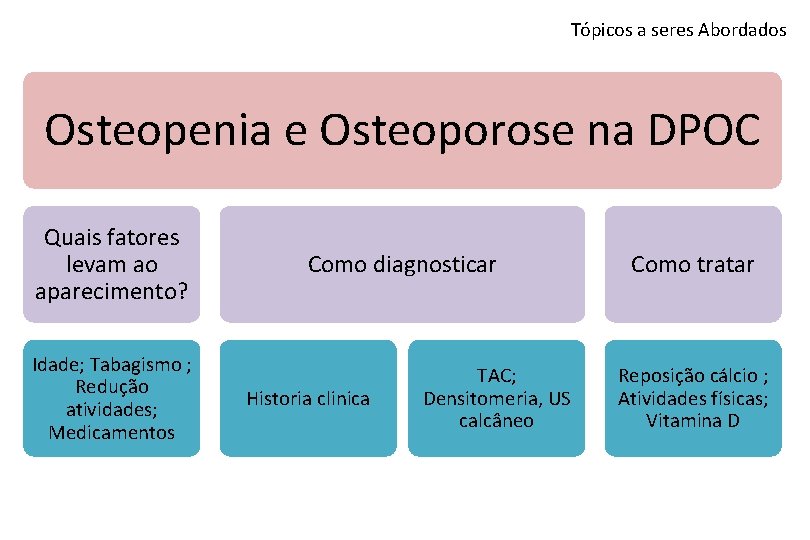 Tópicos a seres Abordados

Osteopenia e Osteoporose na DPOC

Quais fatores levam ao aparecimento?

Como diagnosticar

Como tratar

Idade; Tabagismo ; Redução atividades; Medicamentos

Historia clinica

TAC; Densitomeria, US calcâneo

Reposição cálcio ; Atividades físicas; Vitamina D